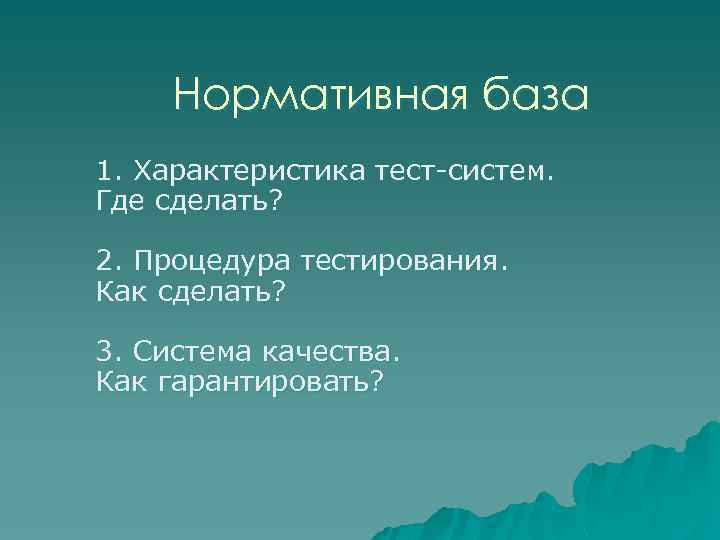 Нормативная база

1. Характеристика тест-систем.
Где сделать?

2. Процедура тестирования.
Как сделать?

3. Система качества.
Как гарантировать?